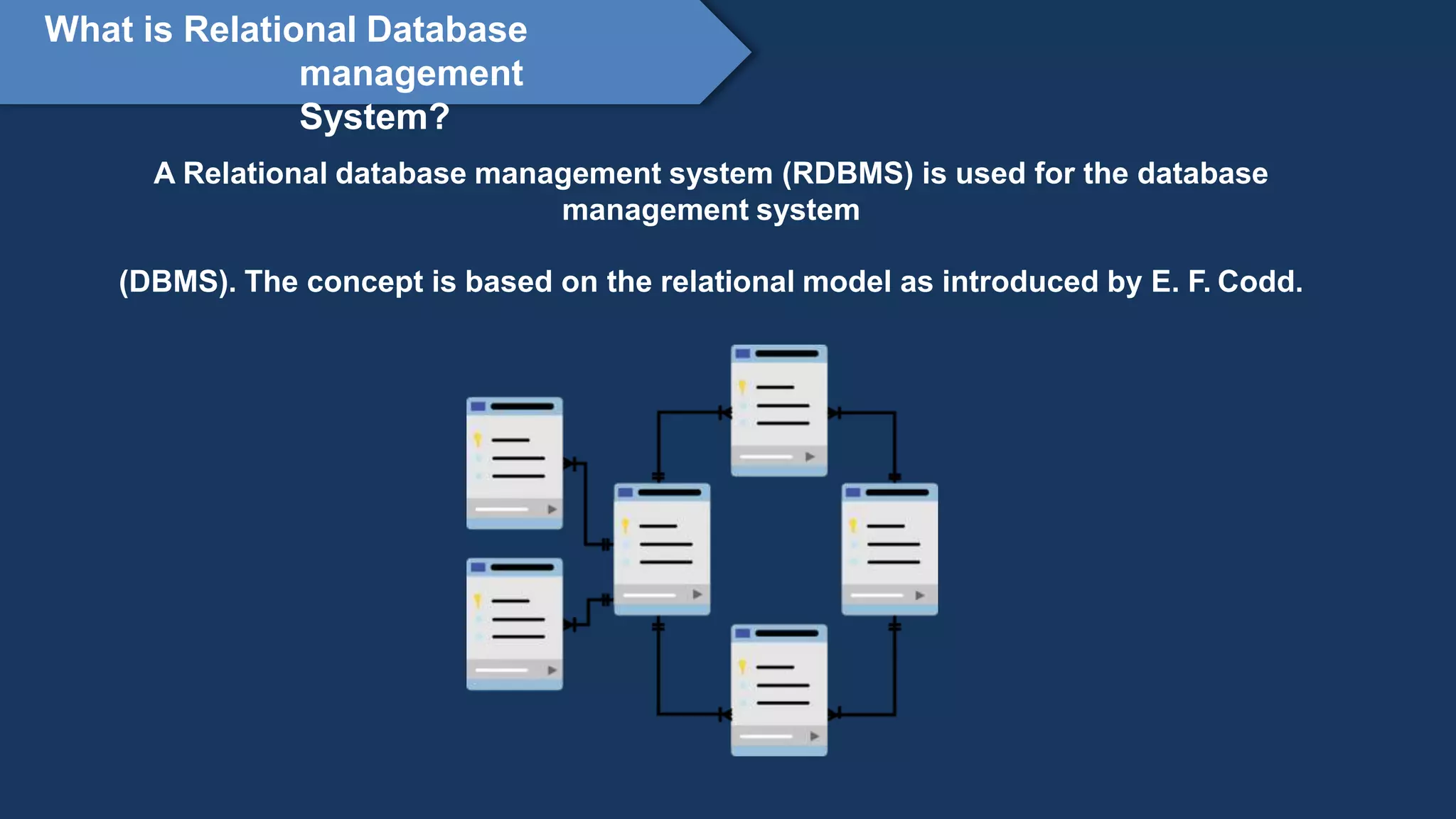 What is Relational Database management System?

A Relational database management system (RDBMS) is used for the database management system

(DBMS). The concept is based on the relational model as introduced by E. F. Codd.